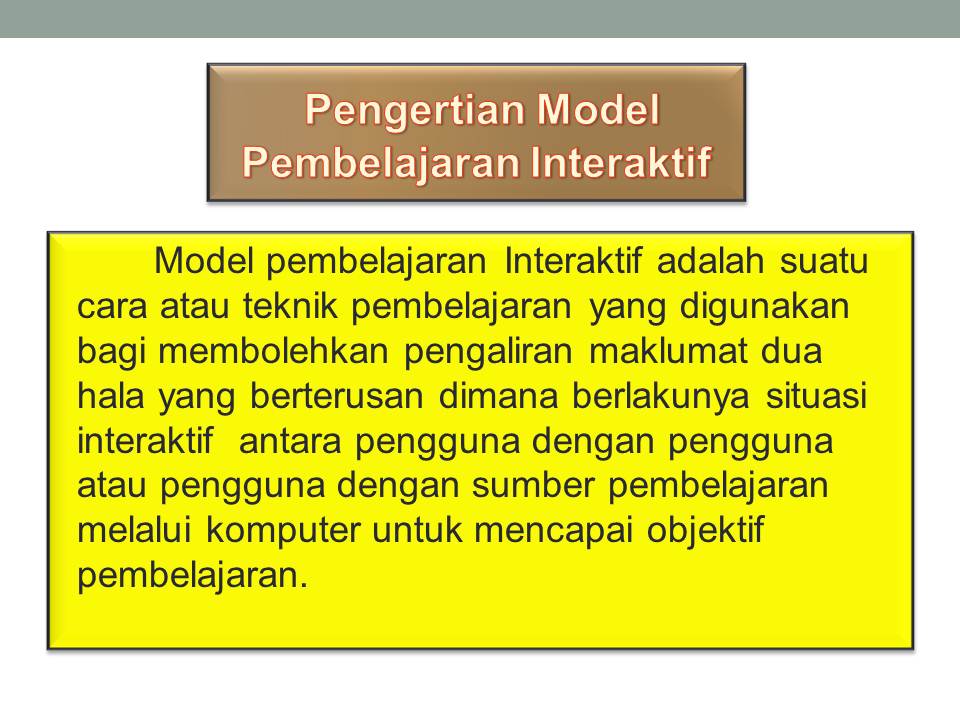 Pengertian Model Pembelajaran Interaktif

Model pembelajaran Interaktif adalah suatu cara atau teknik pembelajaran yang digunakan bagi membolehkan pengaliran maklumat dua hala yang berterusan dimana berlakunya situasi interaktif antara pengguna dengan pengguna atau pengguna dengan sumber pembelajaran melalui komputer untuk mencapai objektif pembelajaran.